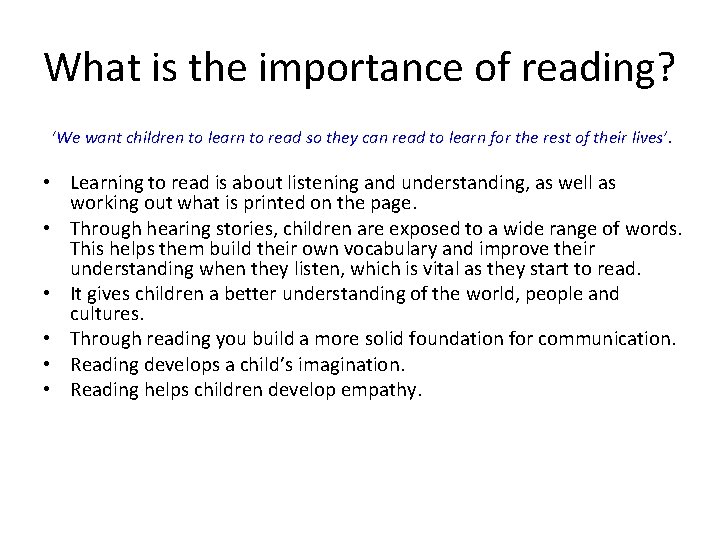 What is the importance of reading?

'We want children to learn to read so they can read to learn for the rest of their lives'.

• Learning to read is about listening and understanding, as well as working out what is printed on the page.
• Through hearing stories, children are exposed to a wide range of words. This helps them build their own vocabulary and improve their understanding when they listen, which is vital as they start to read.
• It gives children a better understanding of the world, people and cultures.
• Through reading you build a more solid foundation for communication.
• Reading develops a child's imagination.
• Reading helps children develop empathy.